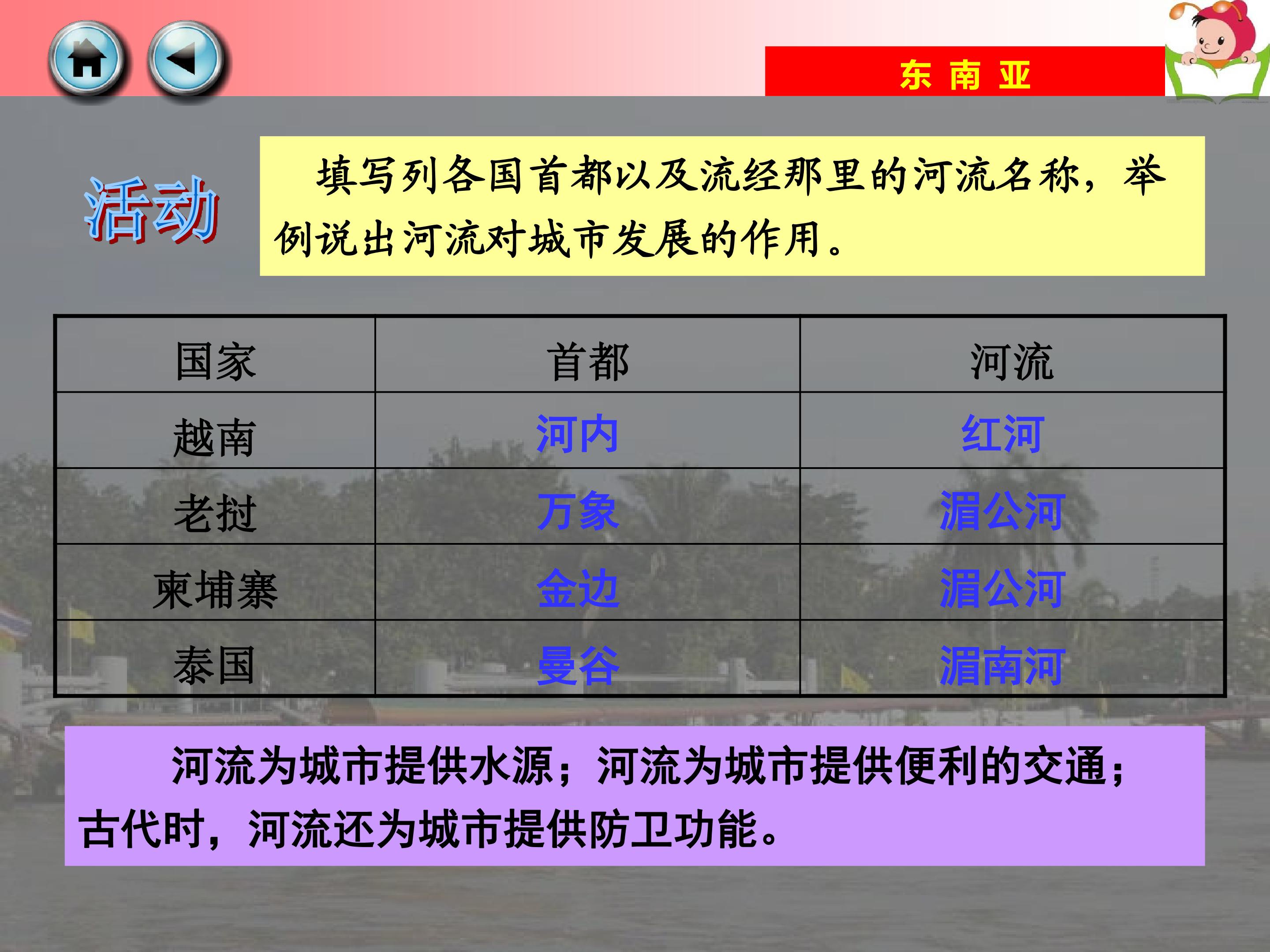 东 南 亚

活动

填写列各国首都以及流经那里的河流名称，举例说出河流对城市发展的作用。

| 国家 | 首都 | 河流 |
|---|---|---|
| 越南 | 河内 | 红河 |
| 老挝 | 万象 | 湄公河 |
| 柬埔寨 | 金边 | 湄公河 |
| 泰国 | 曼谷 | 湄南河 |

河流为城市提供水源；河流为城市提供便利的交通；古代时，河流还为城市提供防卫功能。